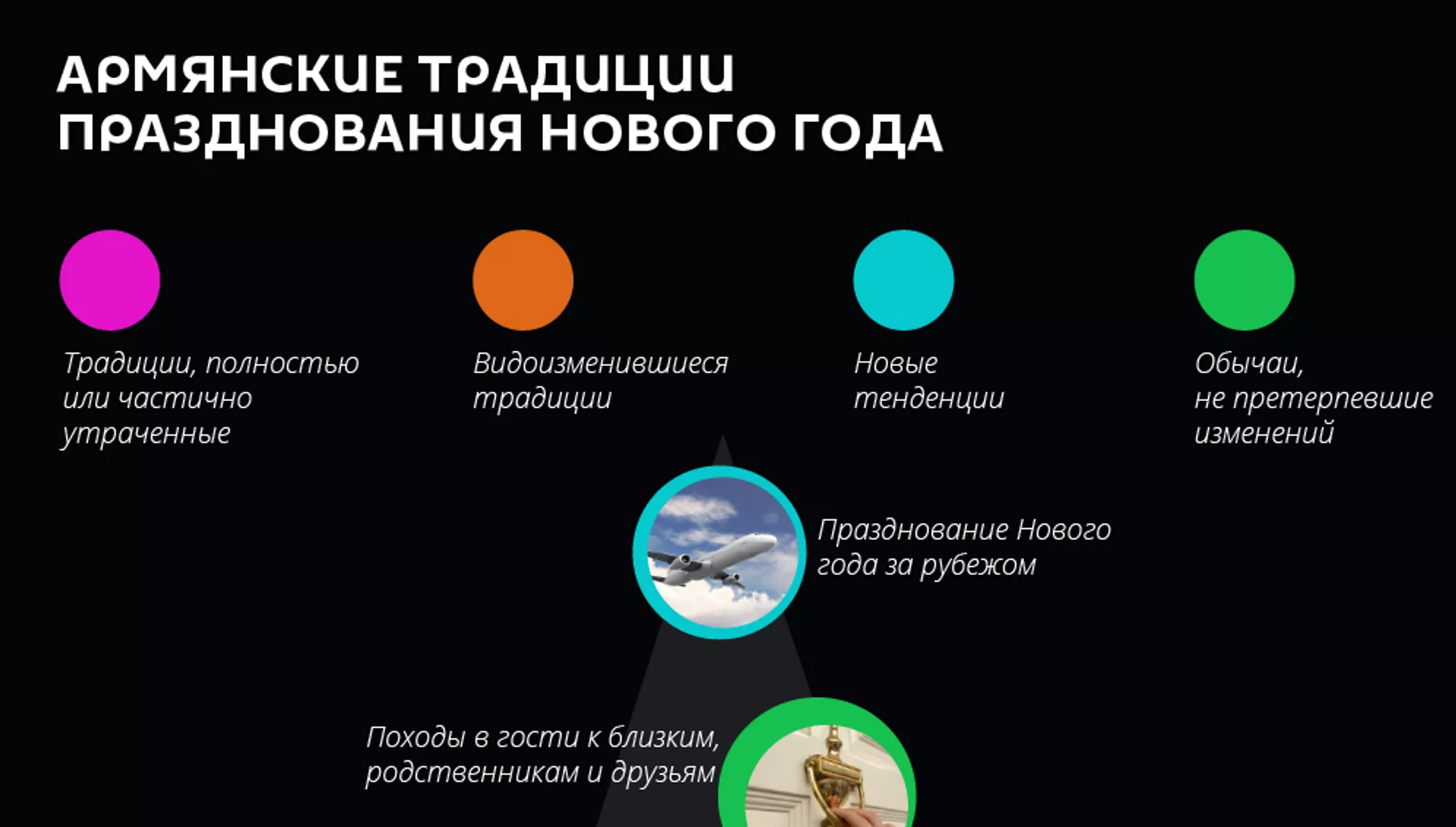 АРМЯНСКИЕ ТРАДИЦИИ ПРАЗДНОВАНИЯ НОВОГО ГОДА

Традиции, полностью или частично утраченные

Видоизменившиеся традиции

Новые тенденции

Обычаи, не претерпевшие изменений

Празднование Нового года за рубежом

Походы в гости к близким, родственникам и друзьям